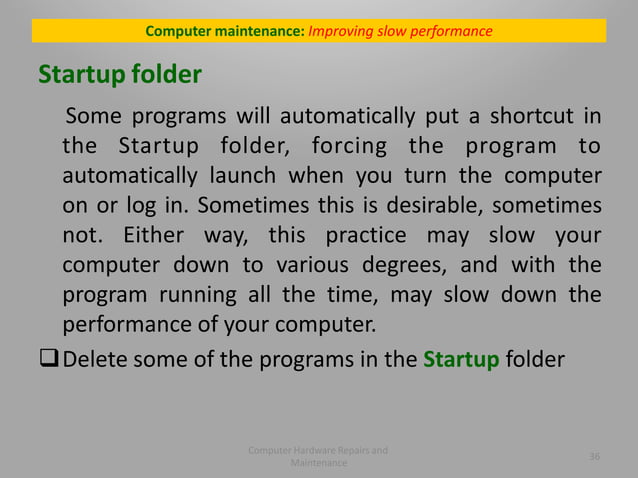 Computer maintenance: Improving slow performance

Startup folder

Some programs will automatically put a shortcut in the Startup folder, forcing the program to automatically launch when you turn the computer on or log in. Sometimes this is desirable, sometimes not. Either way, this practice may slow your computer down to various degrees, and with the program running all the time, may slow down the performance of your computer.

❑ Delete some of the programs in the Startup folder

Computer Hardware Repairs and Maintenance

36